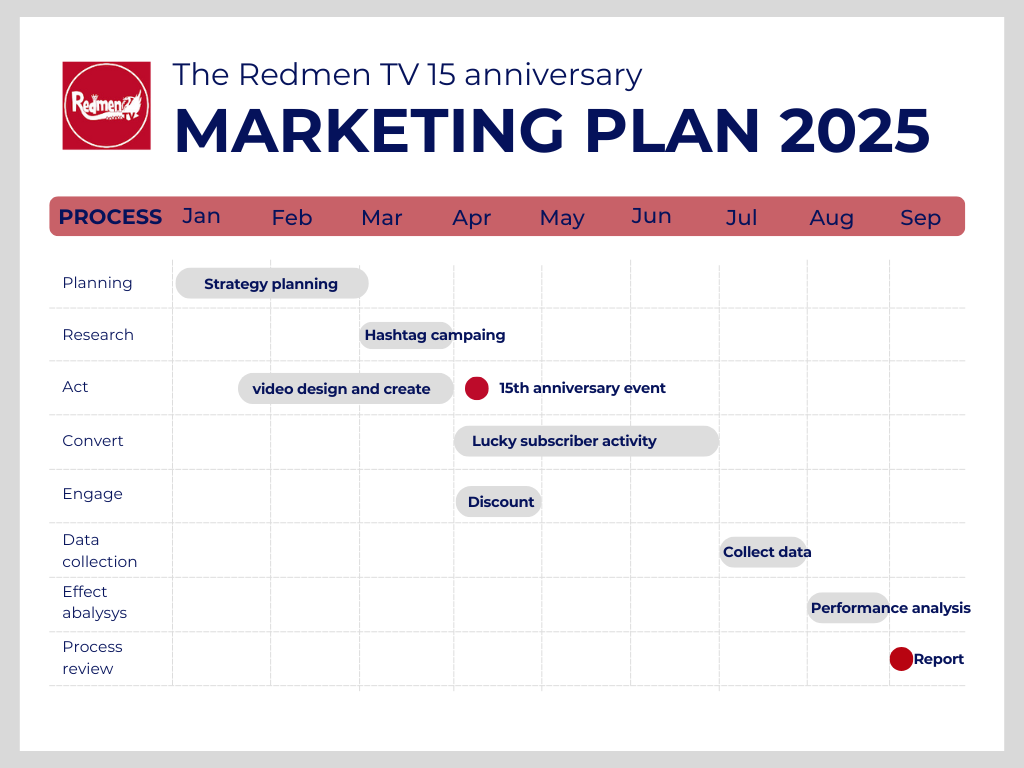 Redmen TV

The Redmen TV 15 anniversary
MARKETING PLAN 2025

| PROCESS | Jan | Feb | Mar | Apr | May | Jun | Jul | Aug | Sep |
|---|---|---|---|---|---|---|---|---|---|
| Planning | Strategy planning | | | | | | | | |
| Research | | | Hashtag campaing | | | | | | |
| Act | | video design and create | | 15th anniversary event | | | | | |
| Convert | | | | Lucky subscriber activity | | | | | |
| Engage | | | | Discount | | | | | |
| Data collection | | | | | | | Collect data | | |
| Effect abalysys | | | | | | | | Performance analysis | |
| Process review | | | | | | | | | Report |